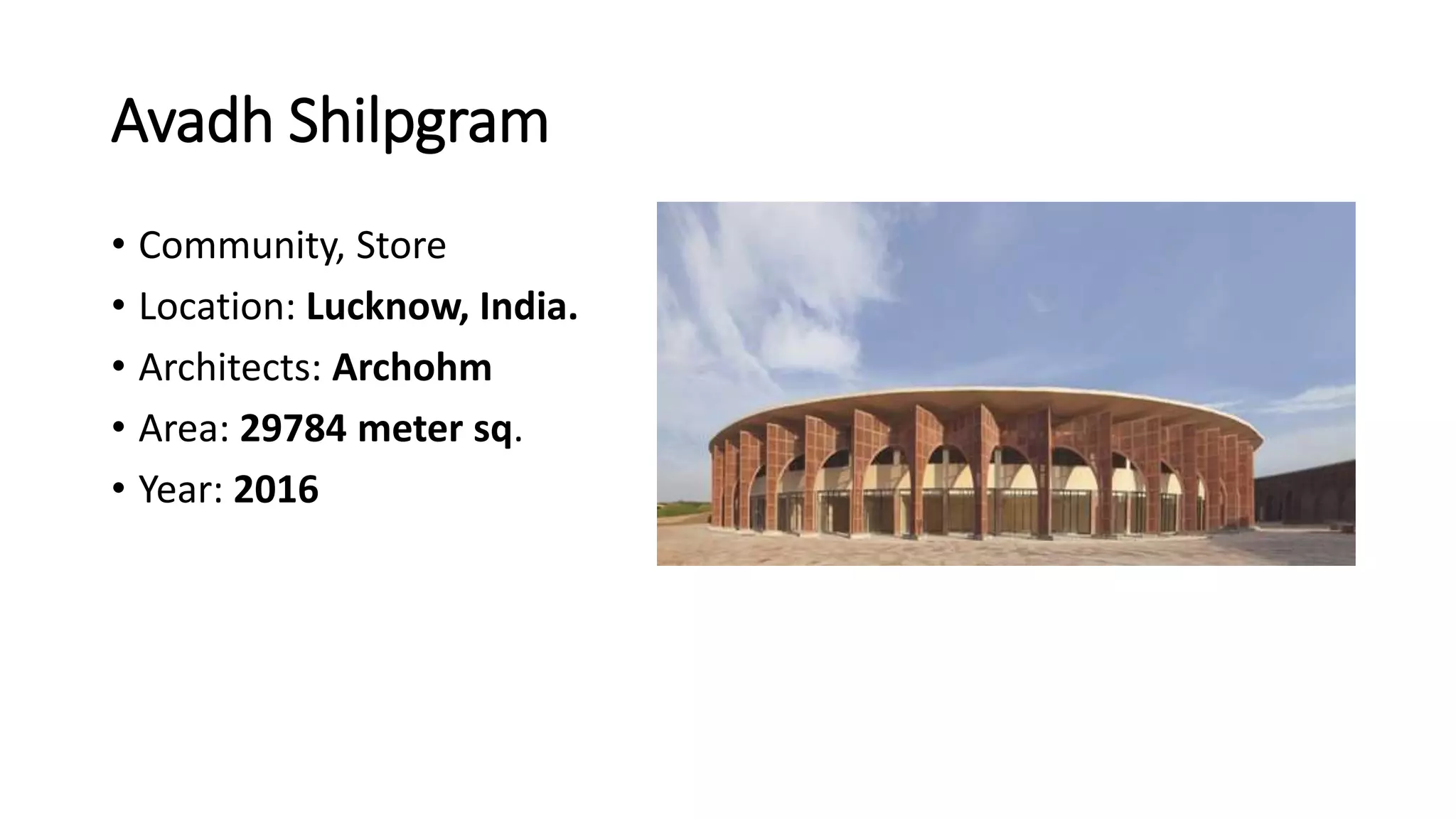 Avadh Shilpgram

• Community, Store
• Location: Lucknow, India.
• Architects: Archohm
• Area: 29784 meter sq.
• Year: 2016